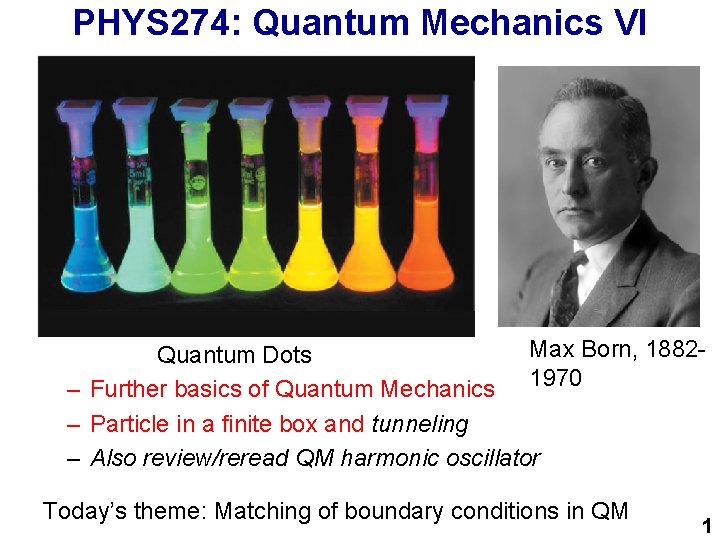 PHYS274: Quantum Mechanics VI

Quantum Dots

Max Born, 1882-1970

– Further basics of Quantum Mechanics
– Particle in a finite box and tunneling
– Also review/reread QM harmonic oscillator

Today's theme: Matching of boundary conditions in QM

1